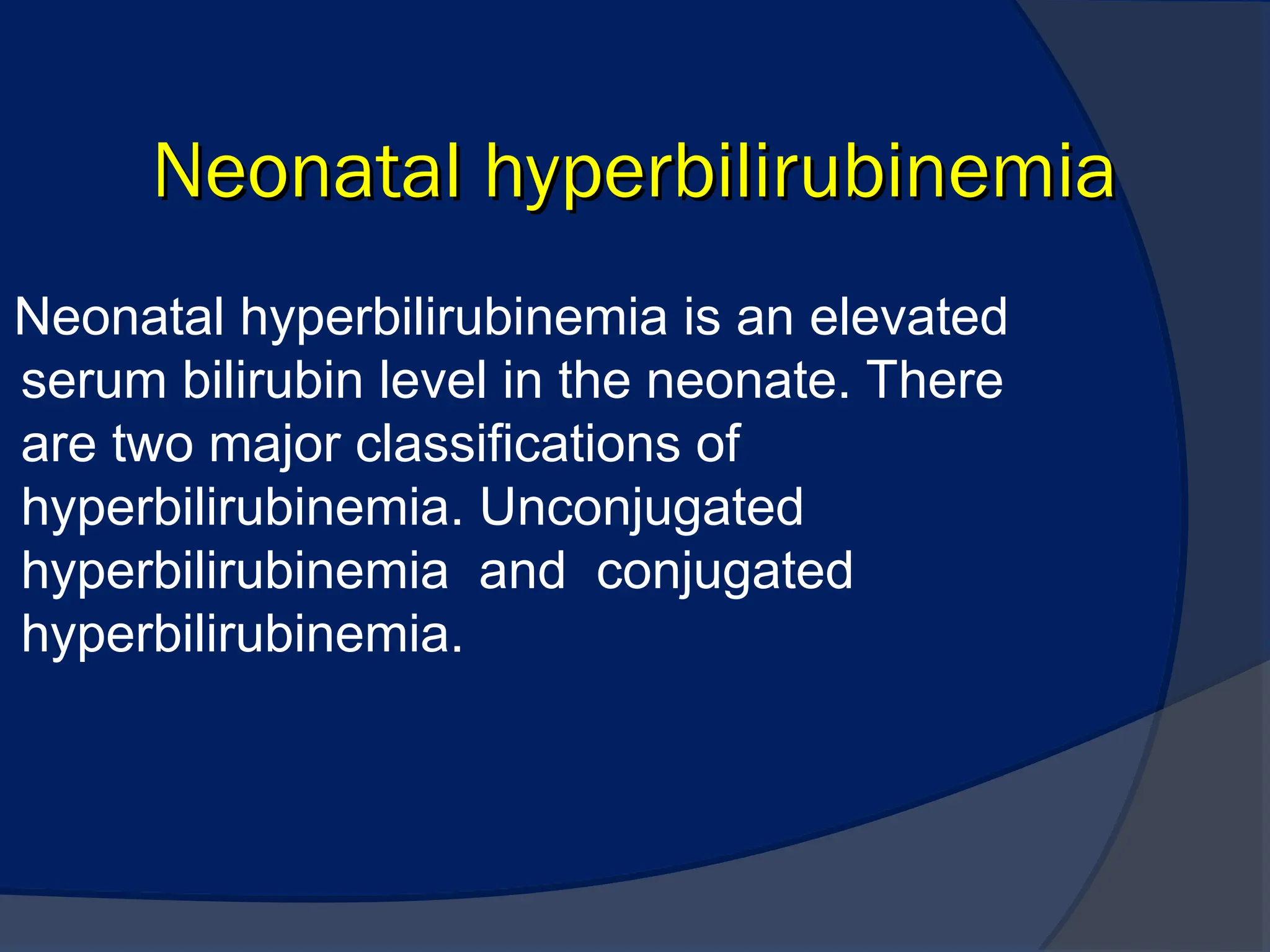 Neonatal hyperbilirubinemia

Neonatal hyperbilirubinemia is an elevated serum bilirubin level in the neonate. There are two major classifications of hyperbilirubinemia. Unconjugated hyperbilirubinemia and conjugated hyperbilirubinemia.